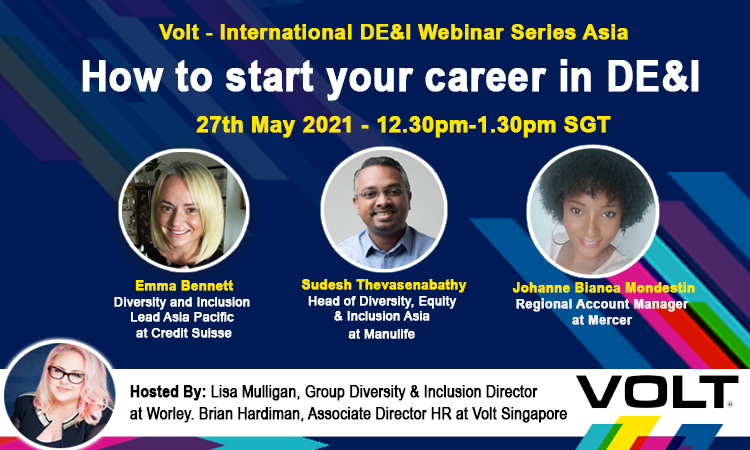 Volt - International DE&I Webinar Series Asia

How to start your career in DE&I

27th May 2021 - 12.30pm-1.30pm SGT

Emma Bennett
Diversity and Inclusion Lead Asia Pacific at Credit Suisse

Sudesh Thevasenabathy
Head of Diversity, Equity & Inclusion Asia at Manulife

Johanne Bianca Mondestin
Regional Account Manager at Mercer

Hosted By: Lisa Mulligan, Group Diversity & Inclusion Director at Worley. Brian Hardiman, Associate Director HR at Volt Singapore

VOLT